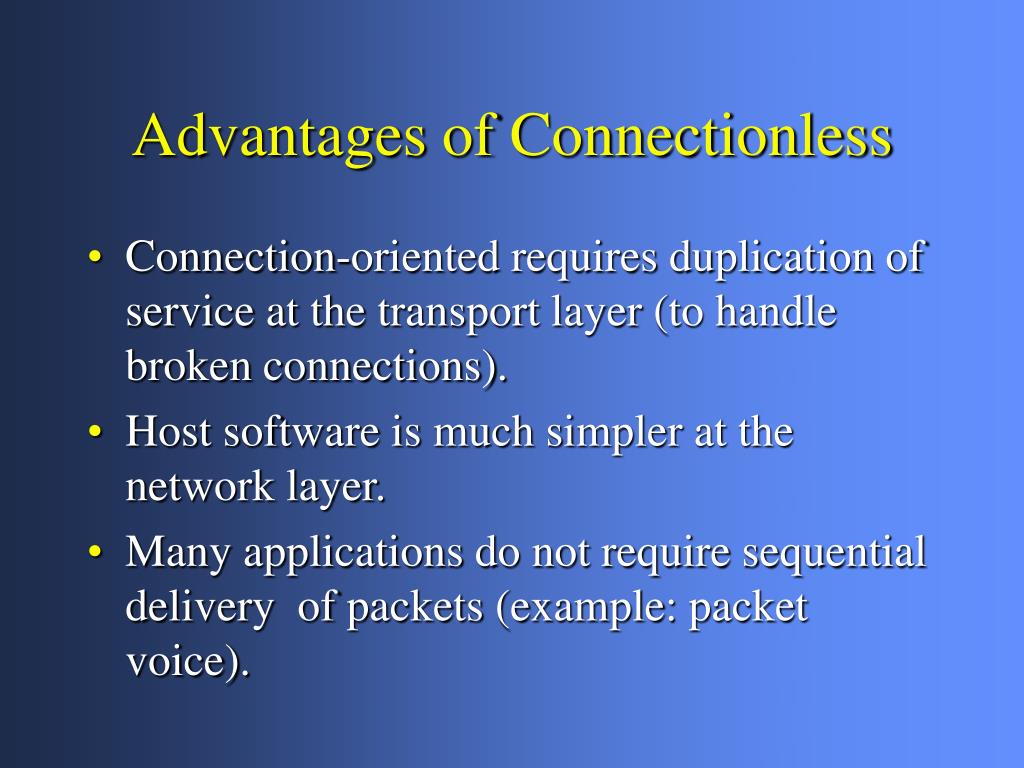 Advantages of Connectionless

• Connection-oriented requires duplication of service at the transport layer (to handle broken connections).
• Host software is much simpler at the network layer.
• Many applications do not require sequential delivery of packets (example: packet voice).